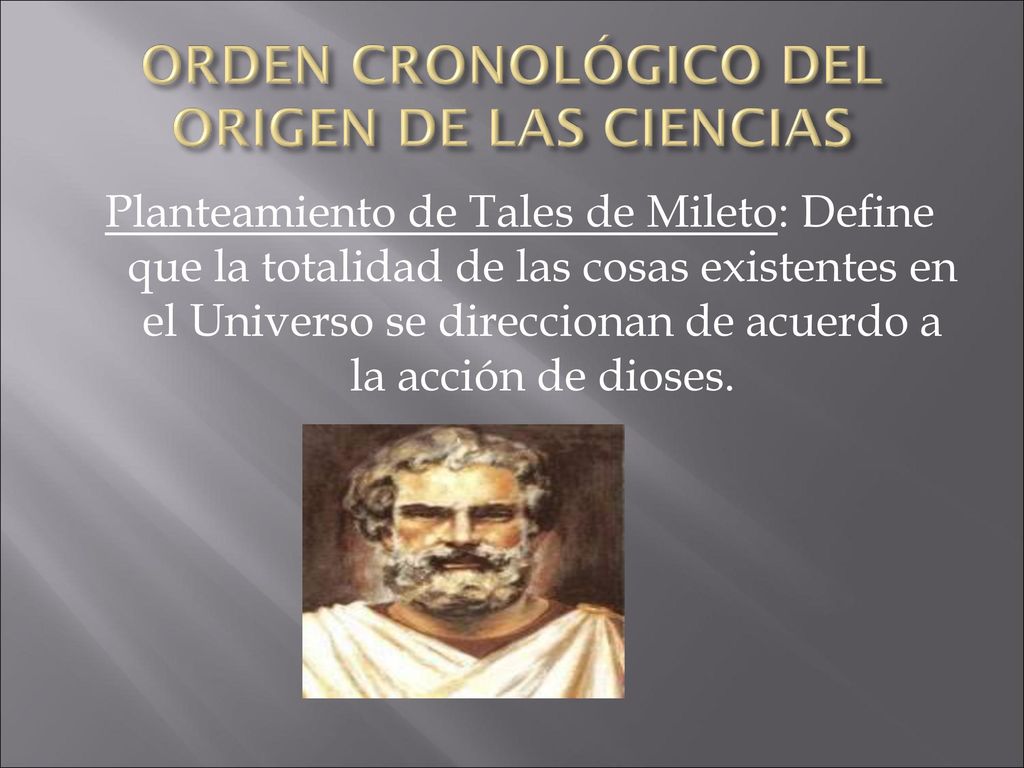 ORDEN CRONOLÓGICO DEL ORIGEN DE LAS CIENCIAS

Planteamiento de Tales de Mileto: Define que la totalidad de las cosas existentes en el Universo se direccionan de acuerdo a la acción de dioses.